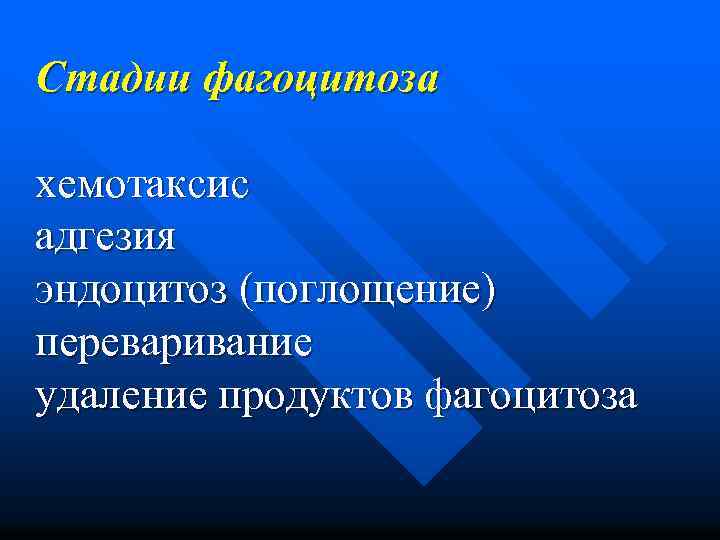 Стадии фагоцитоза

хемотаксис
адгезия
эндоцитоз (поглощение)
переваривание
удаление продуктов фагоцитоза